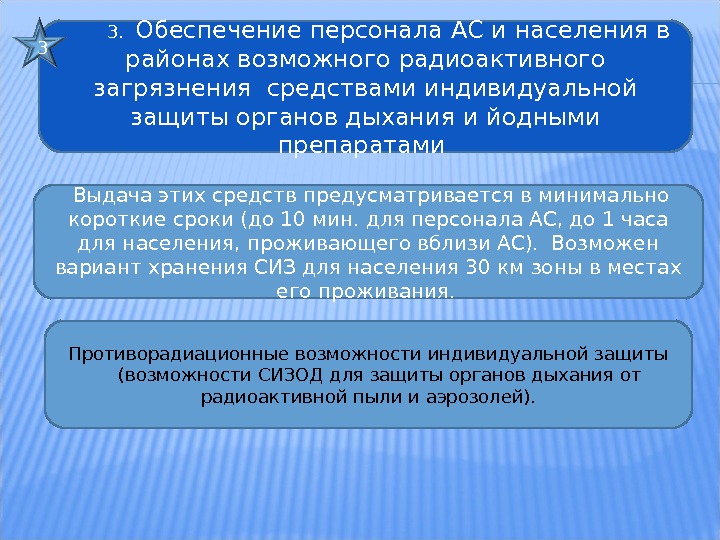 3

3. Обеспечение персонала АС и населения в районах возможного радиоактивного загрязнения средствами индивидуальной защиты органов дыхания и йодными препаратами

Выдача этих средств предусматривается в минимально короткие сроки (до 10 мин. для персонала АС, до 1 часа для населения, проживающего вблизи АС). Возможен вариант хранения СИЗ для населения 30 км зоны в местах его проживания.

Противорадиационные возможности индивидуальной защиты (возможности СИЗОД для защиты органов дыхания от радиоактивной пыли и аэрозолей).